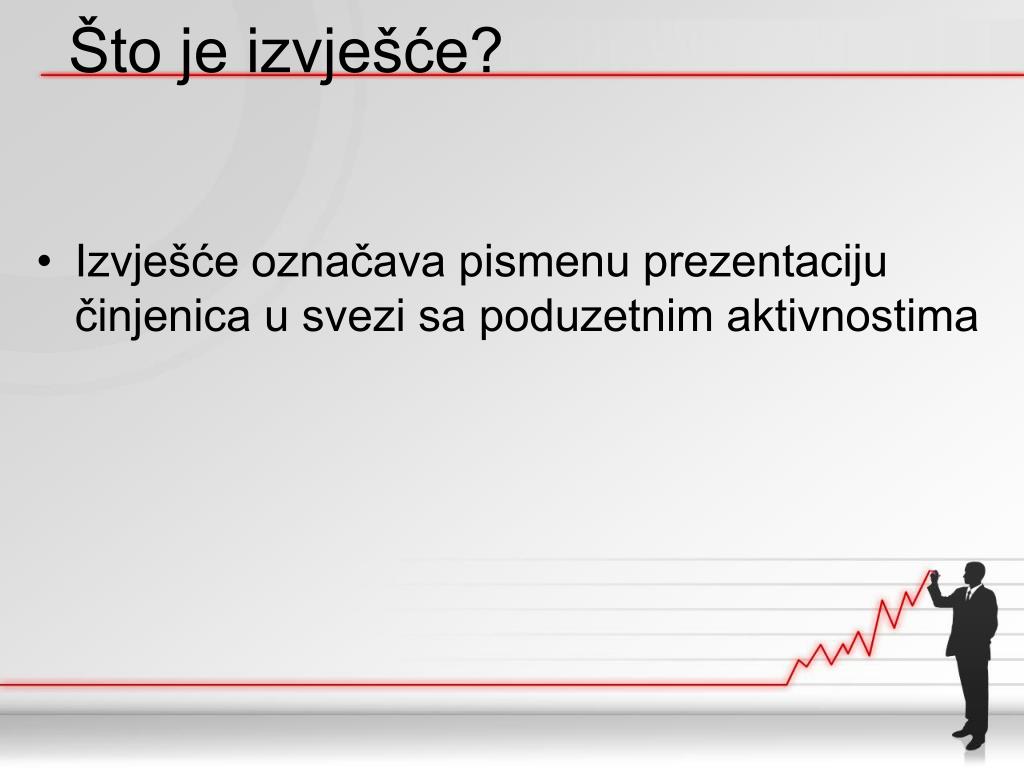 Što je izvješće?

• Izvješće označava pismenu prezentaciju činjenica u svezi sa poduzetnim aktivnostima